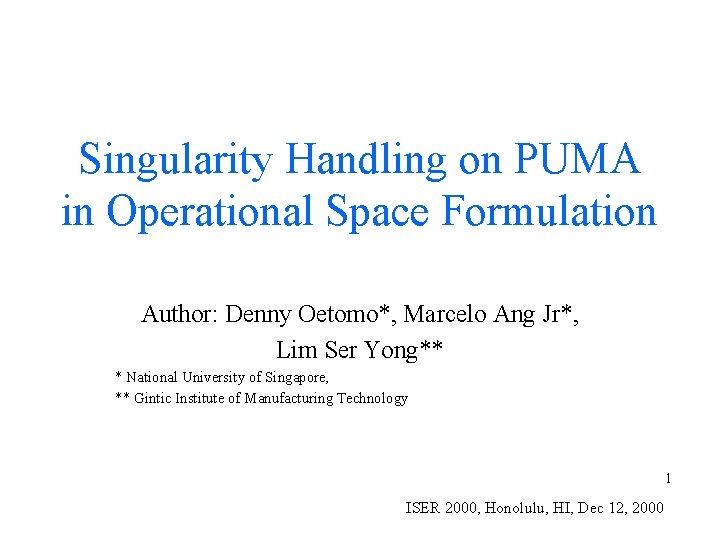 Singularity Handling on PUMA in Operational Space Formulation

Author: Denny Oetomo*, Marcelo Ang Jr*, Lim Ser Yong**

* National University of Singapore,
** Gintic Institute of Manufacturing Technology

1

ISER 2000, Honolulu, HI, Dec 12, 2000